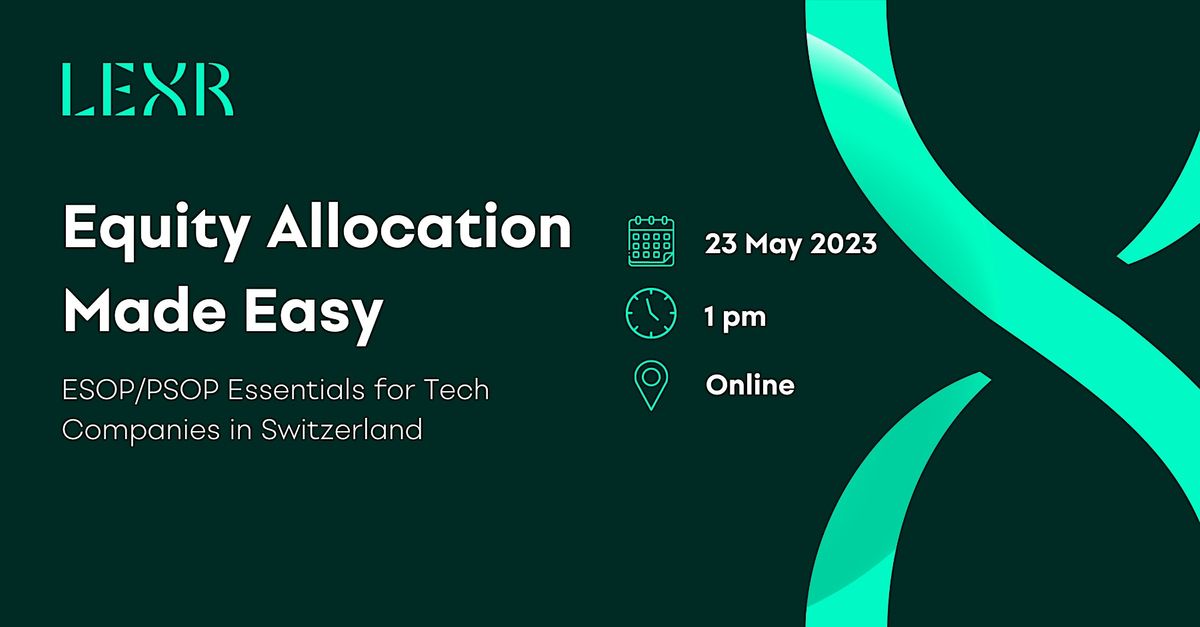 LEXR

Equity Allocation Made Easy

ESOP/PSOP Essentials for Tech Companies in Switzerland

23 May 2023

1 pm

Online